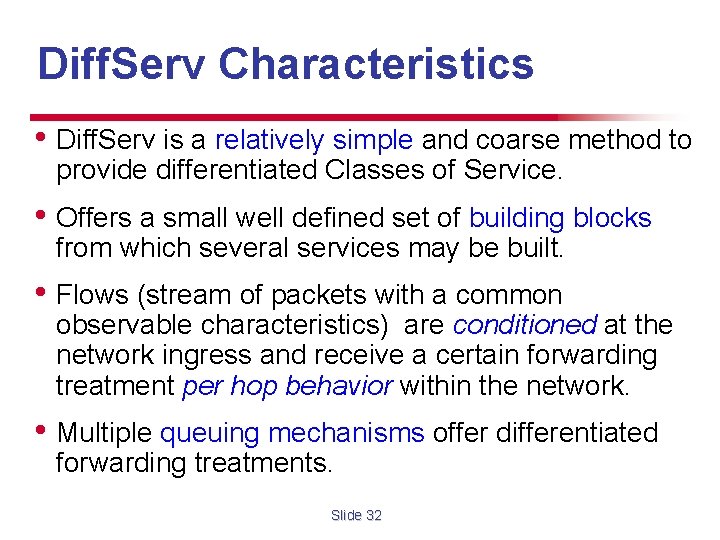 DiffServ Characteristics

• DiffServ is a relatively simple and coarse method to provide differentiated Classes of Service.

• Offers a small well defined set of building blocks from which several services may be built.

• Flows (stream of packets with a common observable characteristics) are conditioned at the network ingress and receive a certain forwarding treatment per hop behavior within the network.

• Multiple queuing mechanisms offer differentiated forwarding treatments.

Slide 32